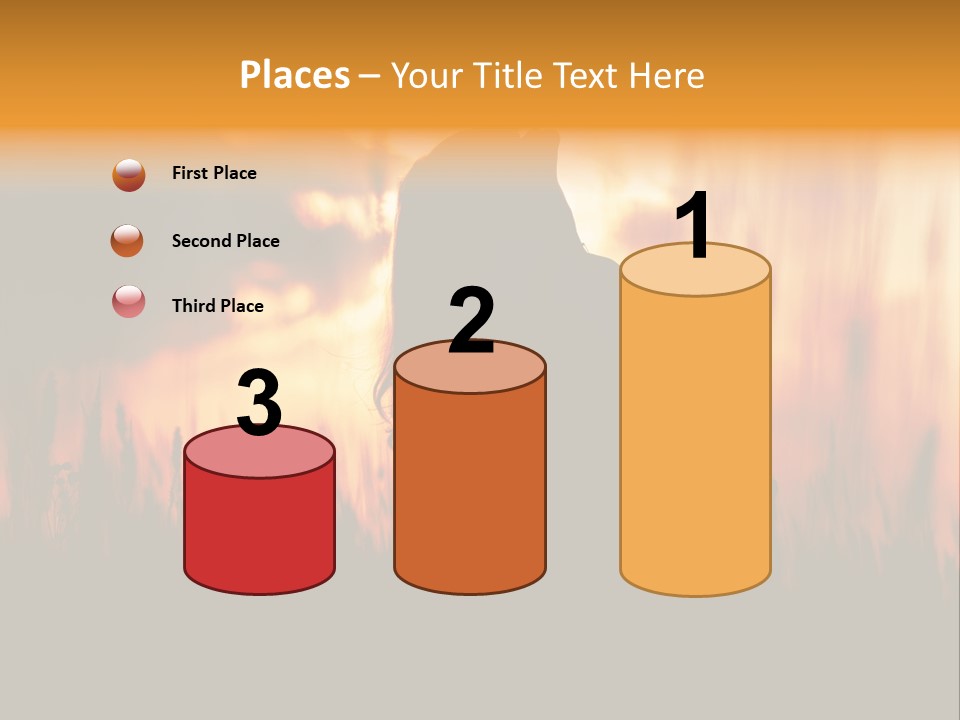 Places – Your Title Text Here

First Place

Second Place

Third Place

3

2

1